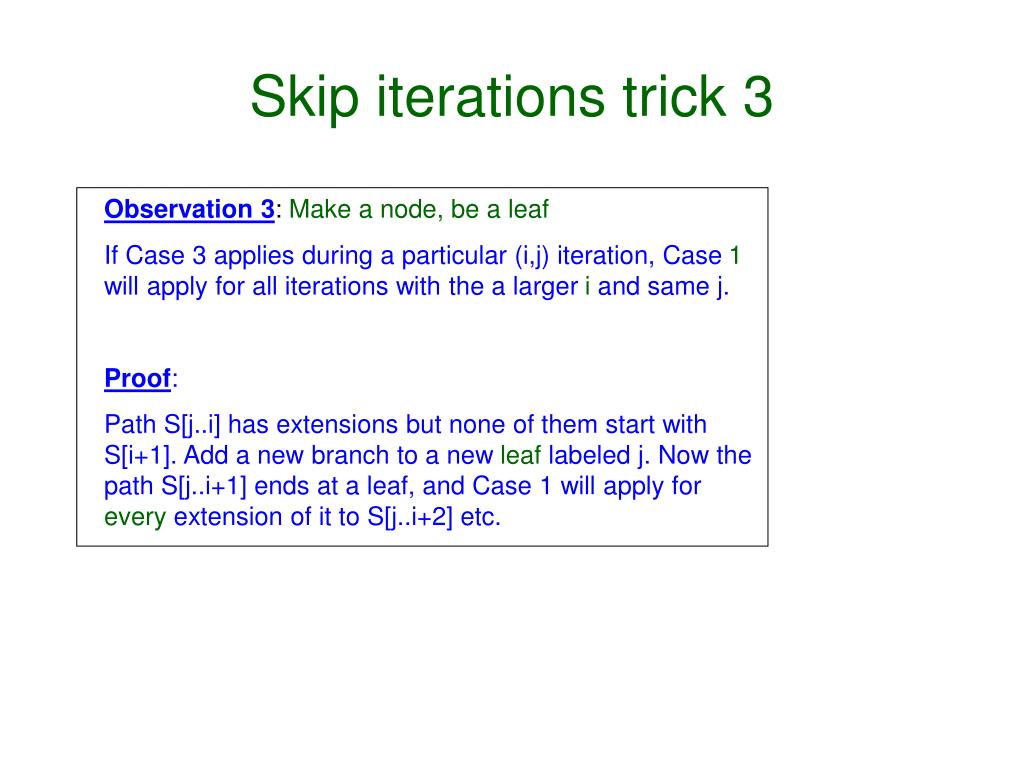 Skip iterations trick 3

Observation 3: Make a node, be a leaf

If Case 3 applies during a particular (i,j) iteration, Case 1 will apply for all iterations with the a larger i and same j.

Proof:

Path S[j..i] has extensions but none of them start with S[i+1]. Add a new branch to a new leaf labeled j. Now the path S[j..i+1] ends at a leaf, and Case 1 will apply for every extension of it to S[j..i+2] etc.